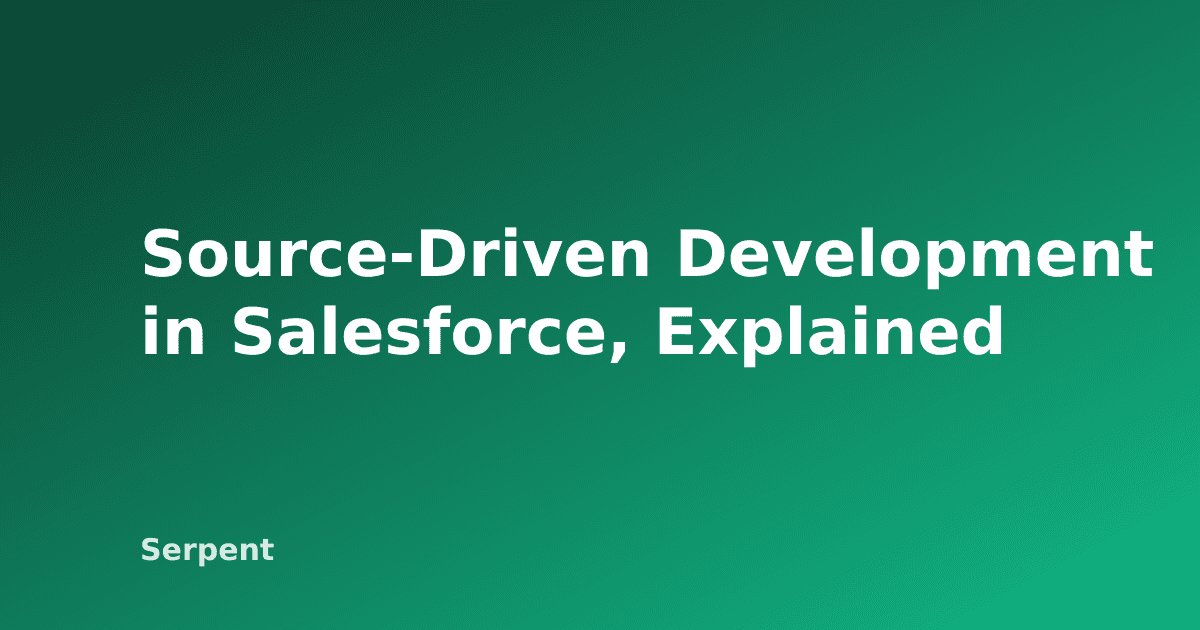 Source-Driven Development in Salesforce, Explained

Serpent